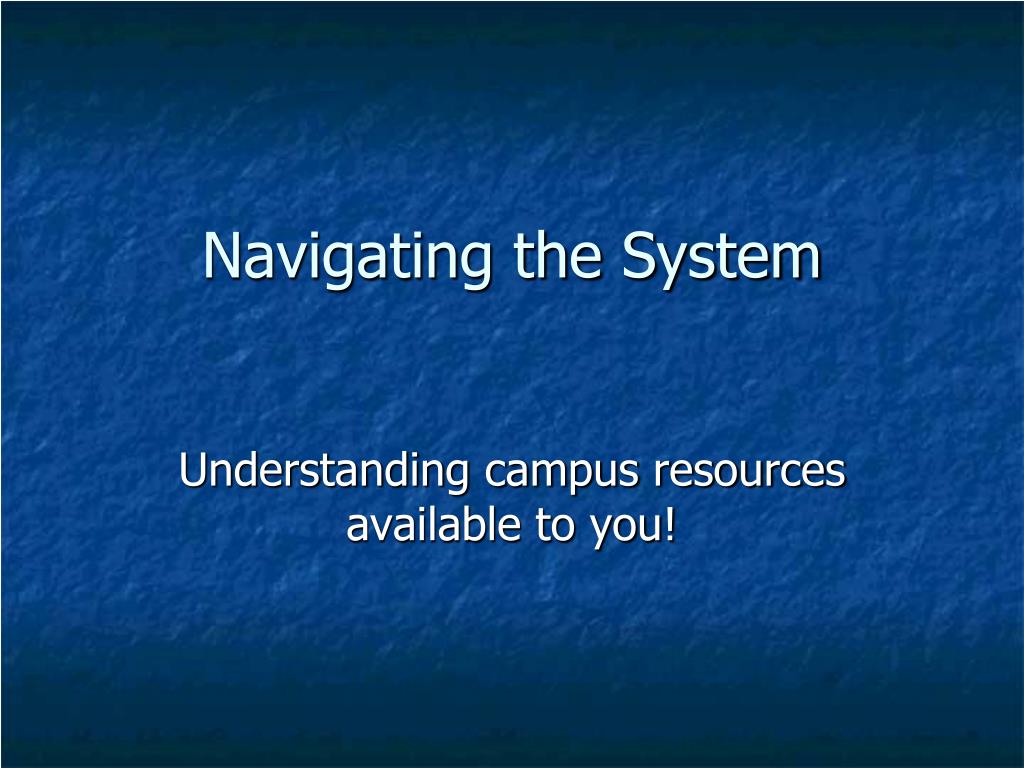 Navigating the System

Understanding campus resources available to you!